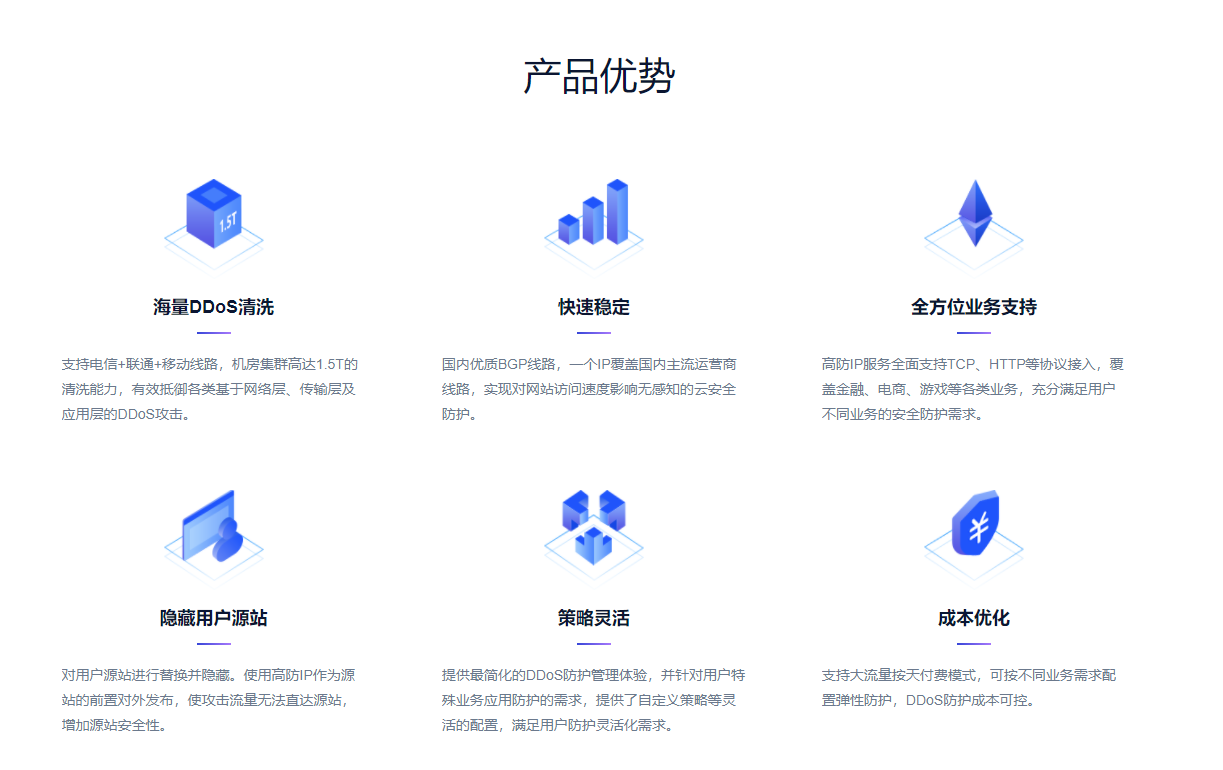 产品优势

1.5T

海量DDoS清洗

支持电信+联通+移动线路，机房集群高达1.5T的清洗能力，有效抵御各类基于网络层、传输层及应用层的DDoS攻击。

快速稳定

国内优质BGP线路，一个IP覆盖国内主流运营商线路，实现对网站访问速度影响无感知的云安全防护。

全方位业务支持

高防IP服务全面支持TCP、HTTP等协议接入，覆盖金融、电商、游戏等各类业务，充分满足用户不同业务的安全防护需求。

隐藏用户源站

对用户源站进行替换并隐藏。使用高防IP作为源站的前置对外发布，使攻击流量无法直达源站，增加源站安全性。

策略灵活

提供最简化的DDoS防护管理体验，并针对用户特殊业务应用防护的需求，提供了自定义策略等灵活的配置，满足用户防护灵活化需求。

¥

成本优化

支持大流量按天付费模式，可按不同业务需求配置弹性防护，DDoS防护成本可控。